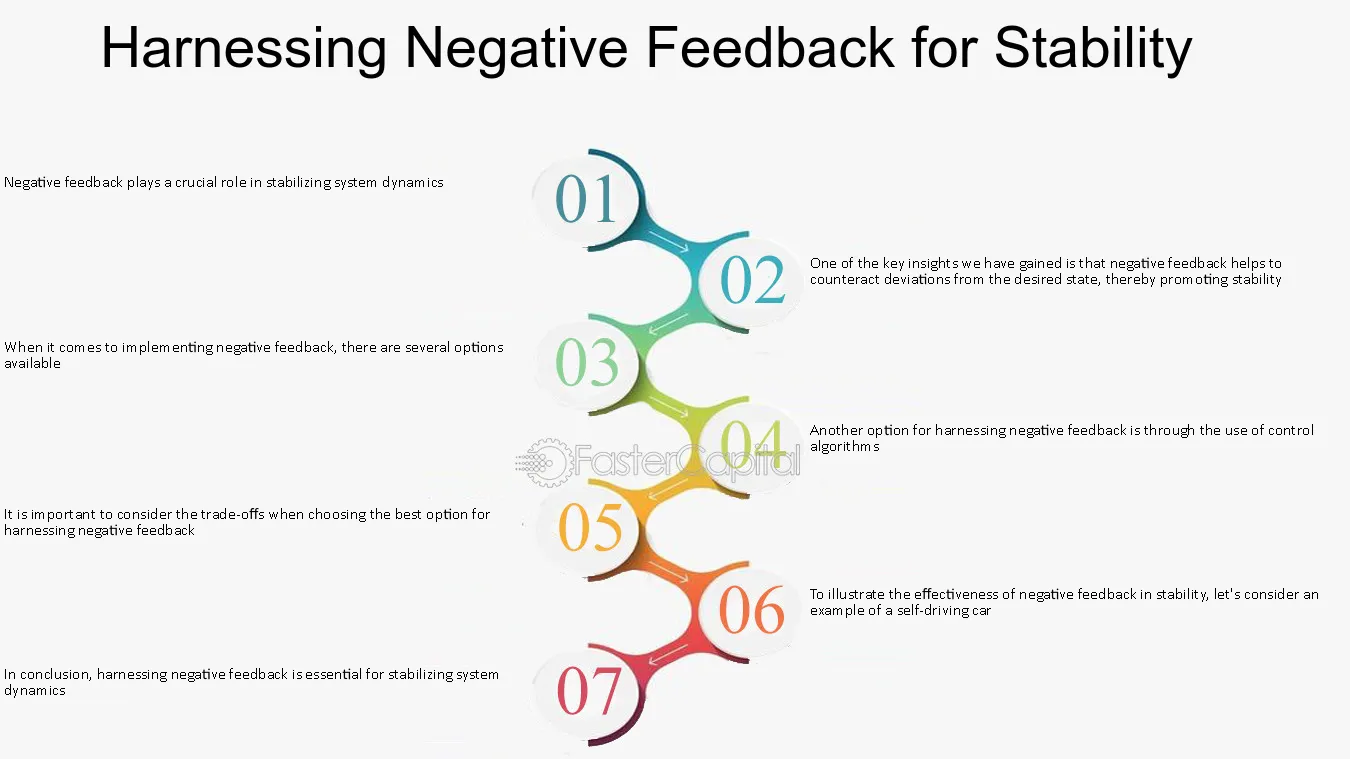 Harnessing Negative Feedback for Stability

01

Negative feedback plays a crucial role in stabilizing system dynamics

02

One of the key insights we have gained is that negative feedback helps to counteract deviations from the desired state, thereby promoting stability

03

When it comes to implementing negative feedback, there are several options available

04

Another option for harnessing negative feedback is through the use of control algorithms

FasterCapital

05

It is important to consider the trade-offs when choosing the best option for harnessing negative feedback

06

To illustrate the effectiveness of negative feedback in stability, let's consider an example of a self-driving car

07

In conclusion, harnessing negative feedback is essential for stabilizing system dynamics